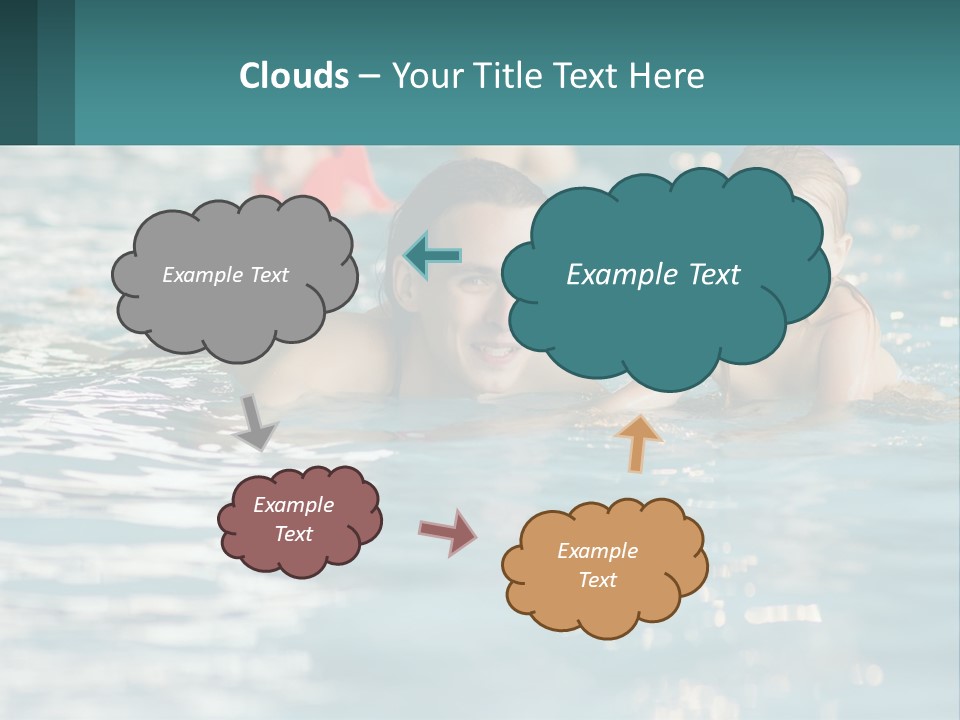 Clouds – Your Title Text Here

Example Text

Example Text

Example Text

Example Text